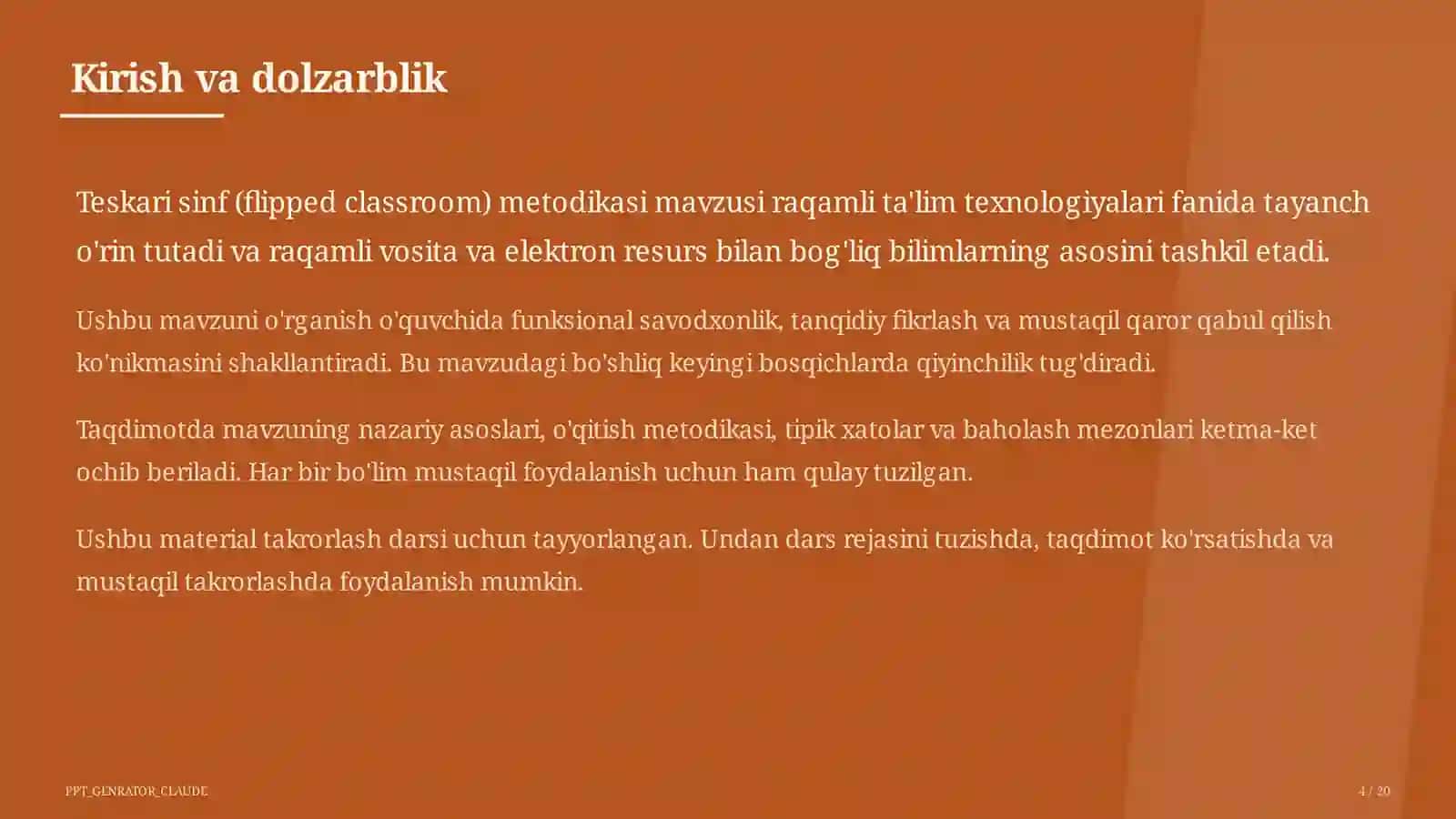 Kirish va dolzarblik

Teskari sinf (flipped classroom) metodikasi mavzusi raqamli ta'lim texnologiyalari fanida tayanch o'rin tutadi va raqamli vosita va elektron resurs bilan bog'liq bilimlarning asosini tashkil etadi.

Ushbu mavzuni o'rganish o'quvchida funksional savodxonlik, tanqidiy fikrlash va mustaqil qaror qabul qilish ko'nikmasini shakllantiradi. Bu mavzudagi bo'shliq keyingi bosqichlarda qiyinchilik tug'diradi.

Taqdimotda mavzuning nazariy asoslari, o'qitish metodikasi, tipik xatolar va baholash mezonlari ketma-ket ochib beriladi. Har bir bo'lim mustaqil foydalanish uchun ham qulay tuzilgan.

Ushbu material takrorlash darsi uchun tayyorlangan. Undan dars rejasini tuzishda, taqdimot ko'rsatishda va mustaqil takrorlashda foydalanish mumkin.

PPT_GENRATOR_CLAUDE

4 / 20